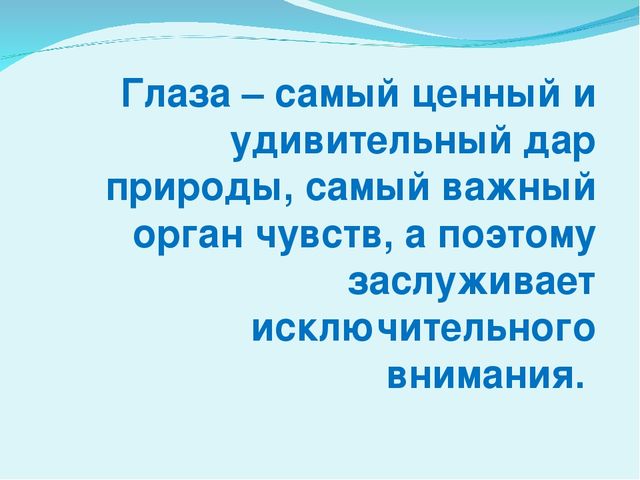 Глаза – самый ценный и удивительный дар природы, самый важный орган чувств, а поэтому заслуживает исключительного внимания.